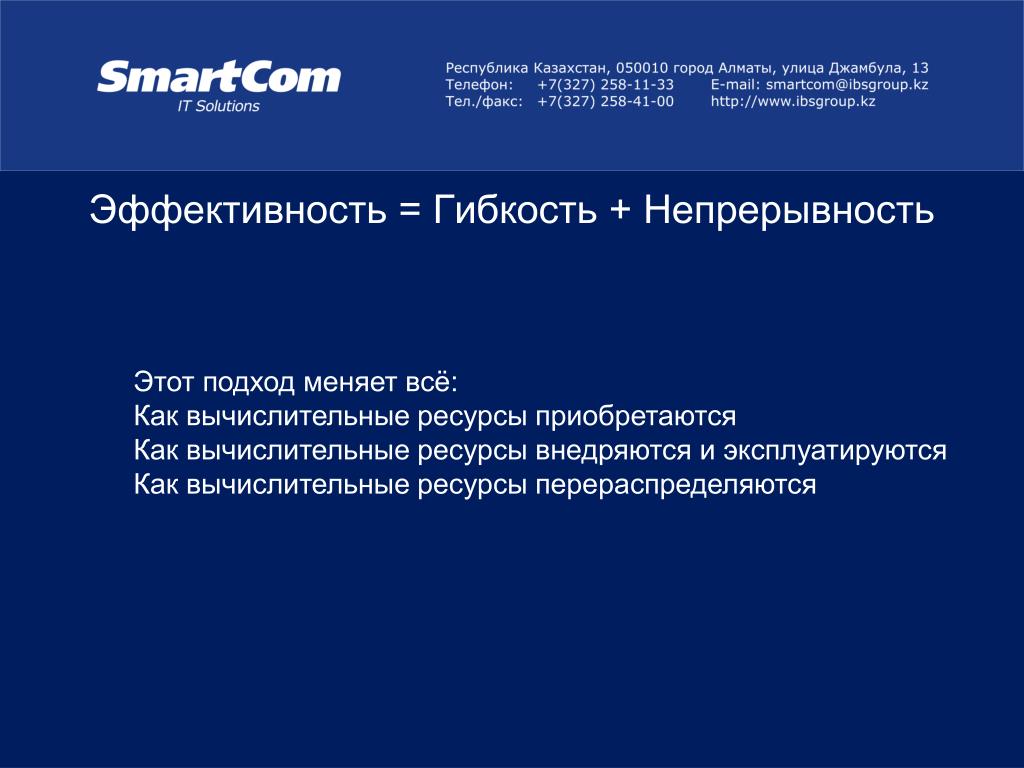 SmartCom
IT Solutions

Республика Казахстан, 050010 город Алматы, улица Джамбула, 13
Телефон: +7(327) 258-11-33 E-mail: smartcom@ibsgroup.kz
Тел./факс: +7(327) 258-41-00 http://www.ibsgroup.kz

Эффективность = Гибкость + Непрерывность

Этот подход меняет всё:
Как вычислительные ресурсы приобретаются
Как вычислительные ресурсы внедряются и эксплуатируются
Как вычислительные ресурсы перераспределяются